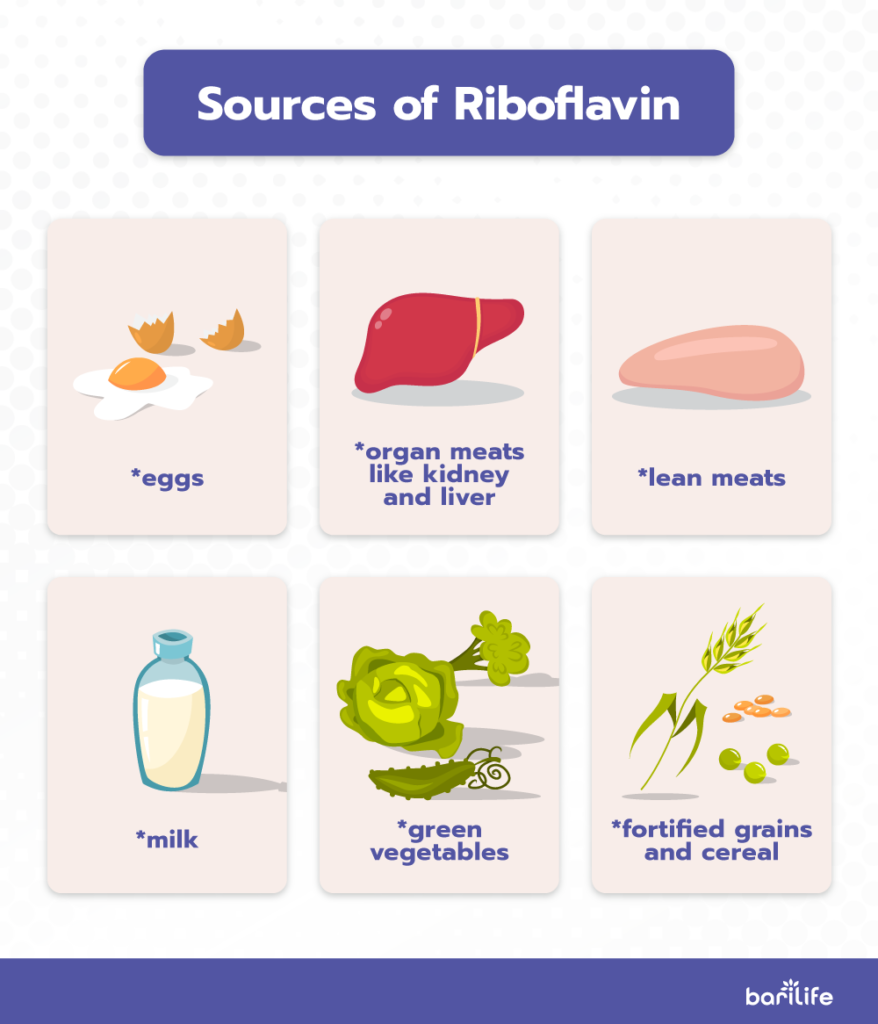 Sources of Riboflavin

*eggs

*organ meats like kidney and liver

*lean meats

*milk

*green vegetables

*fortified grains and cereal

barilife